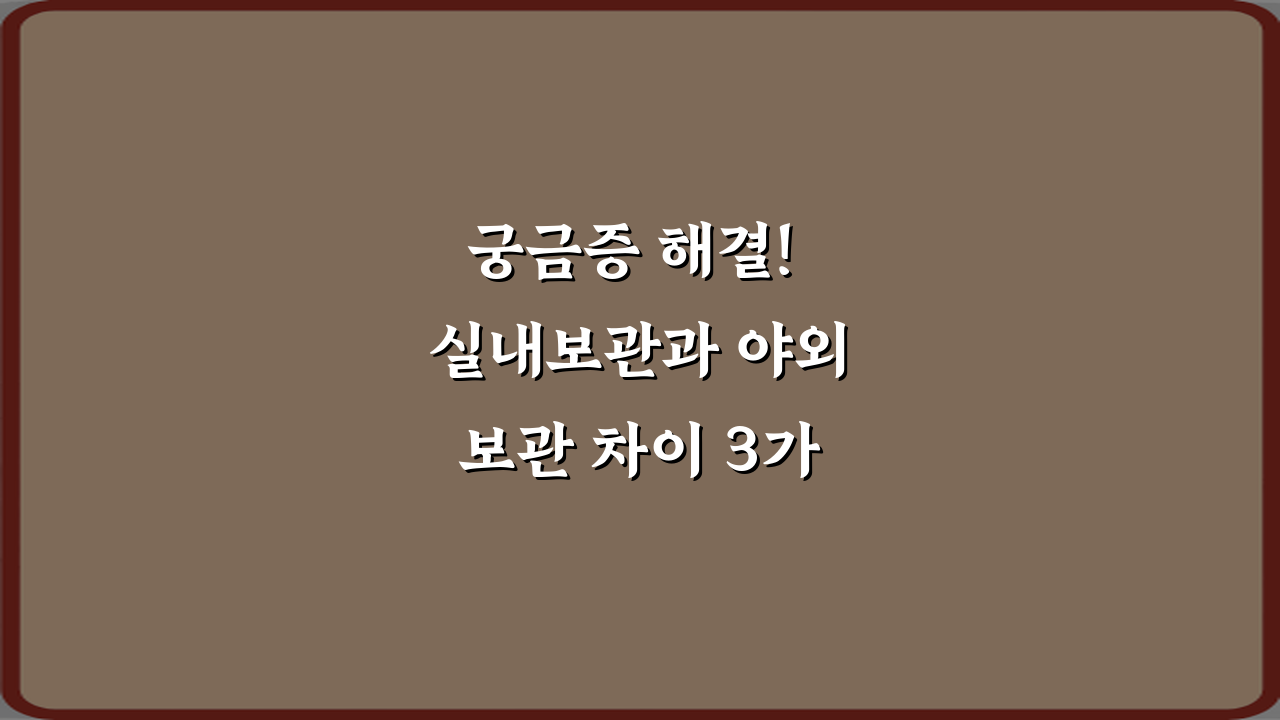 궁금증 해결!
실내보관과 야외
보관 차이 3가